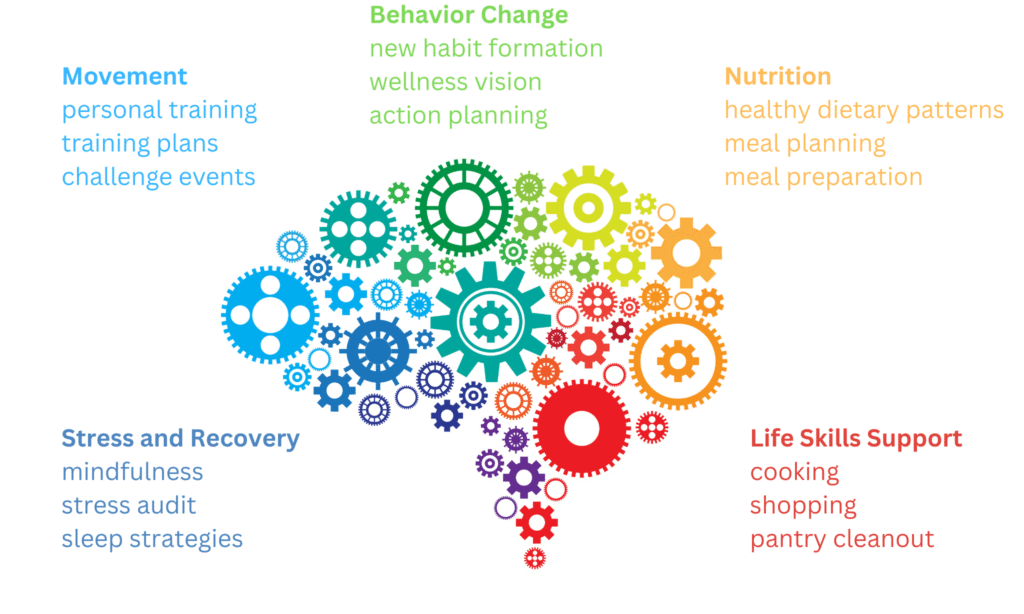 Behavior Change
new habit formation
wellness vision
action planning

Movement
personal training
training plans
challenge events

Nutrition
healthy dietary patterns
meal planning
meal preparation

Stress and Recovery
mindfulness
stress audit
sleep strategies

Life Skills Support
cooking
shopping
pantry cleanout